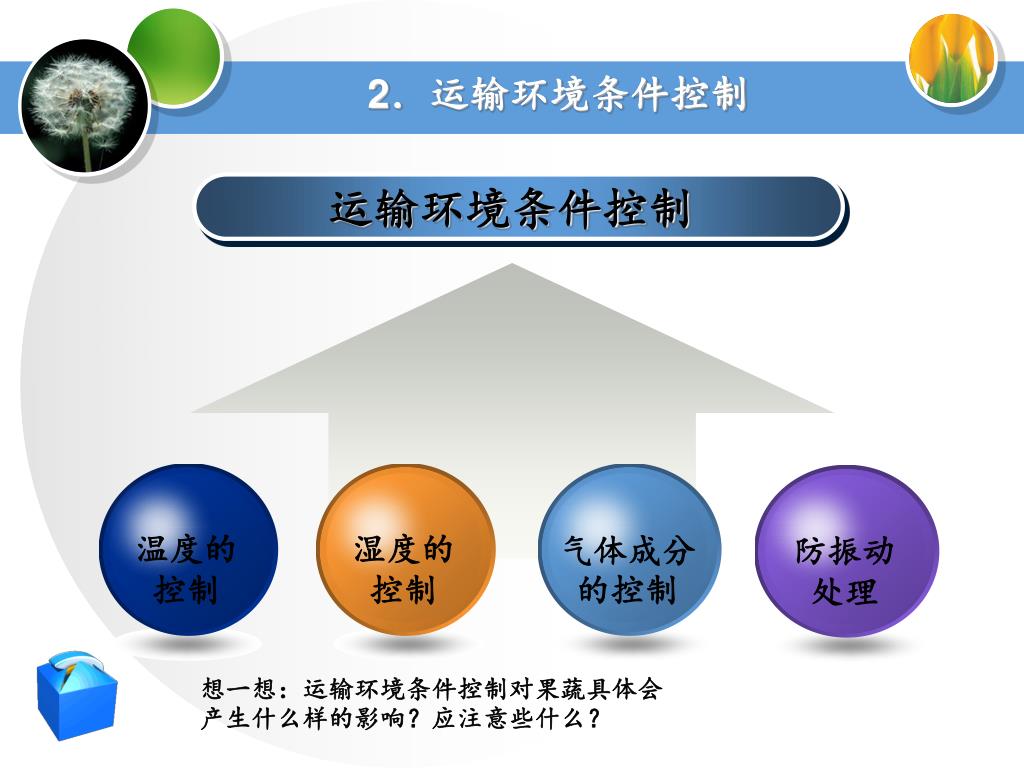 2. 运输环境条件控制

运输环境条件控制

温度的控制

湿度的控制

气体成分的控制

防振动处理

想一想：运输环境条件控制对果蔬具体会产生什么样的影响？应注意些什么？